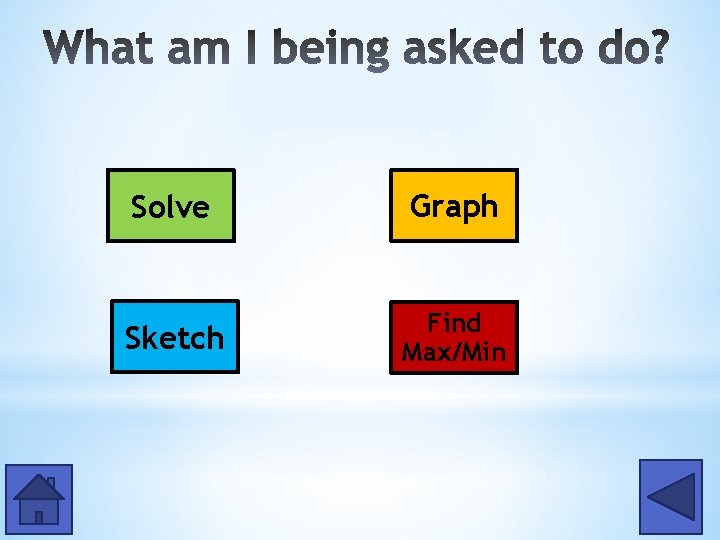 What am I being asked to do?

Solve

Graph

Sketch

Find Max/Min